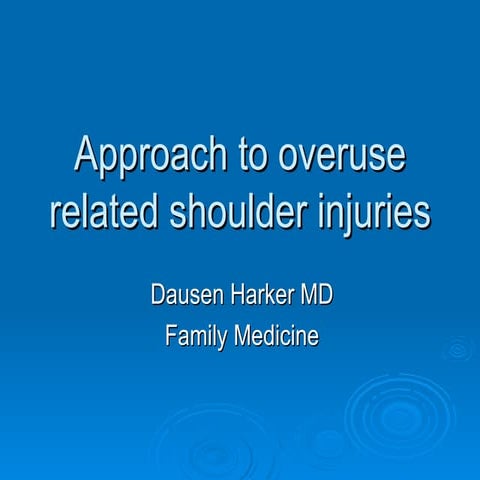 Approach to overuse related shoulder injuries

Dausen Harker MD

Family Medicine